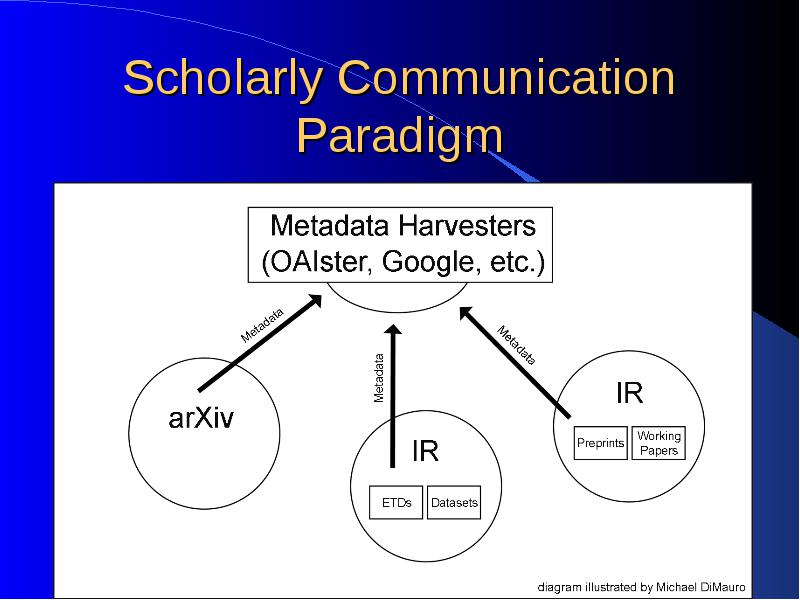 Scholarly Communication Paradigm

Metadata Harvesters (OAIster, Google, etc.)

Metadata

Metadata

Metadata

arXiv

IR

ETDs

Datasets

IR

Preprints

Working Papers

diagram illustrated by Michael DiMauro